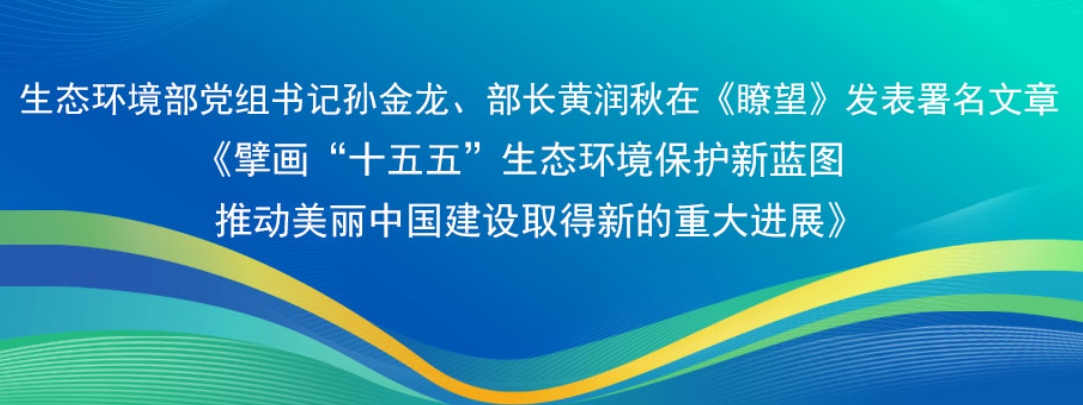 生态环境部党组书记孙金龙、部长黄润秋在《瞭望》发表署名文章

《擘画“十五五”生态环境保护新蓝图
推动美丽中国建设取得新的重大进展》